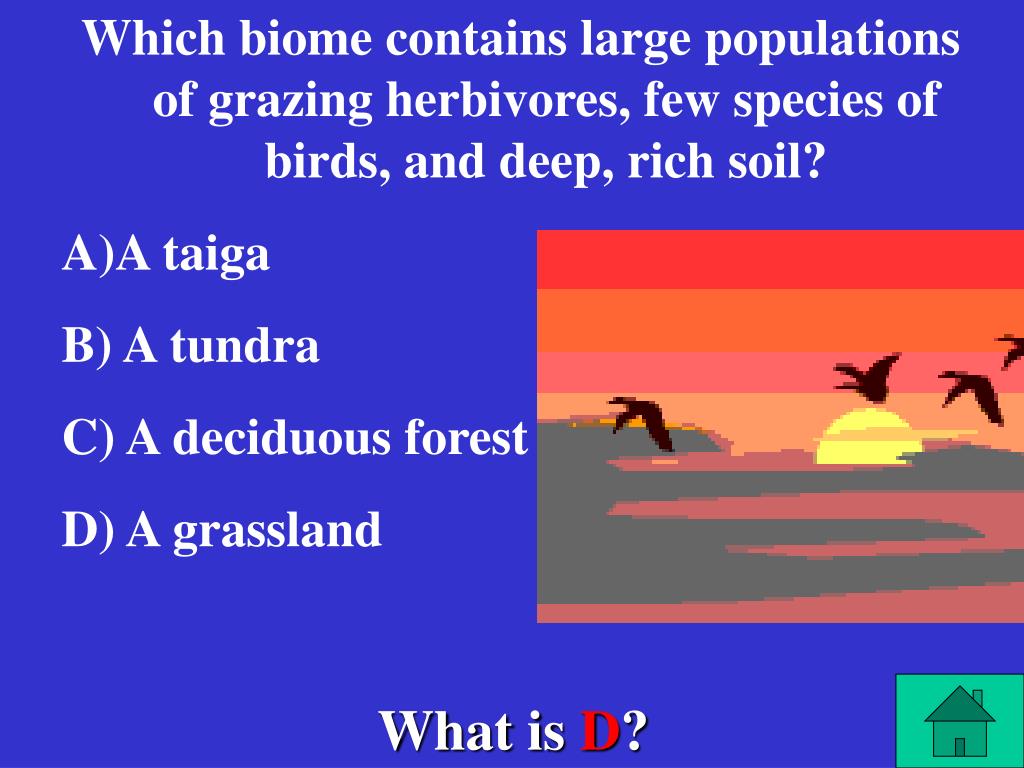 Which biome contains large populations of grazing herbivores, few species of birds, and deep, rich soil?

A)A taiga

B) A tundra

C) A deciduous forest

D) A grassland

What is D?